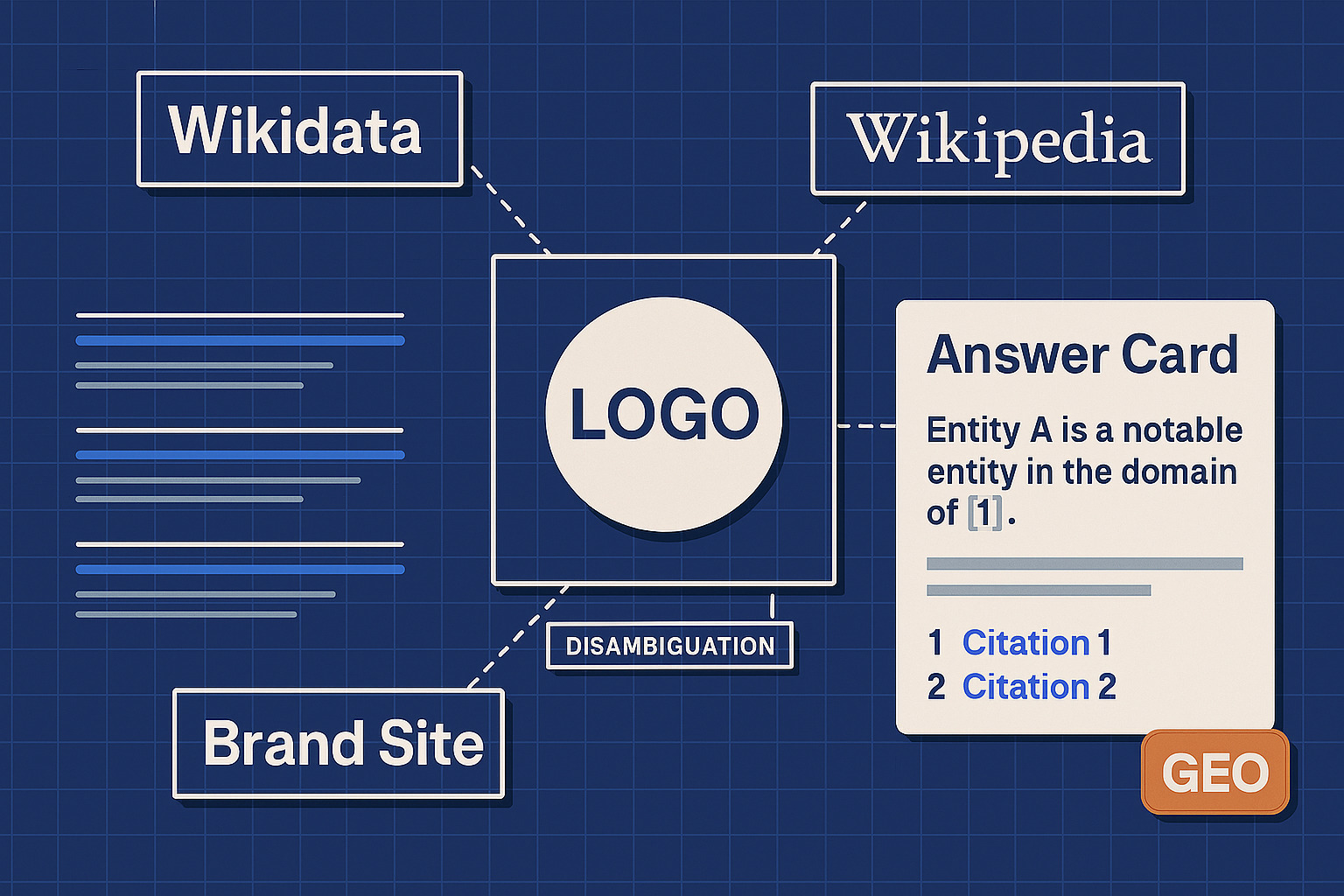 Wikidata

Wikipedia

LOGO

DISAMBIGUATION

Brand Site

Answer Card

Entity A is a notable entity in the domain of [1].

1 Citation 1
2 Citation 2

GEO